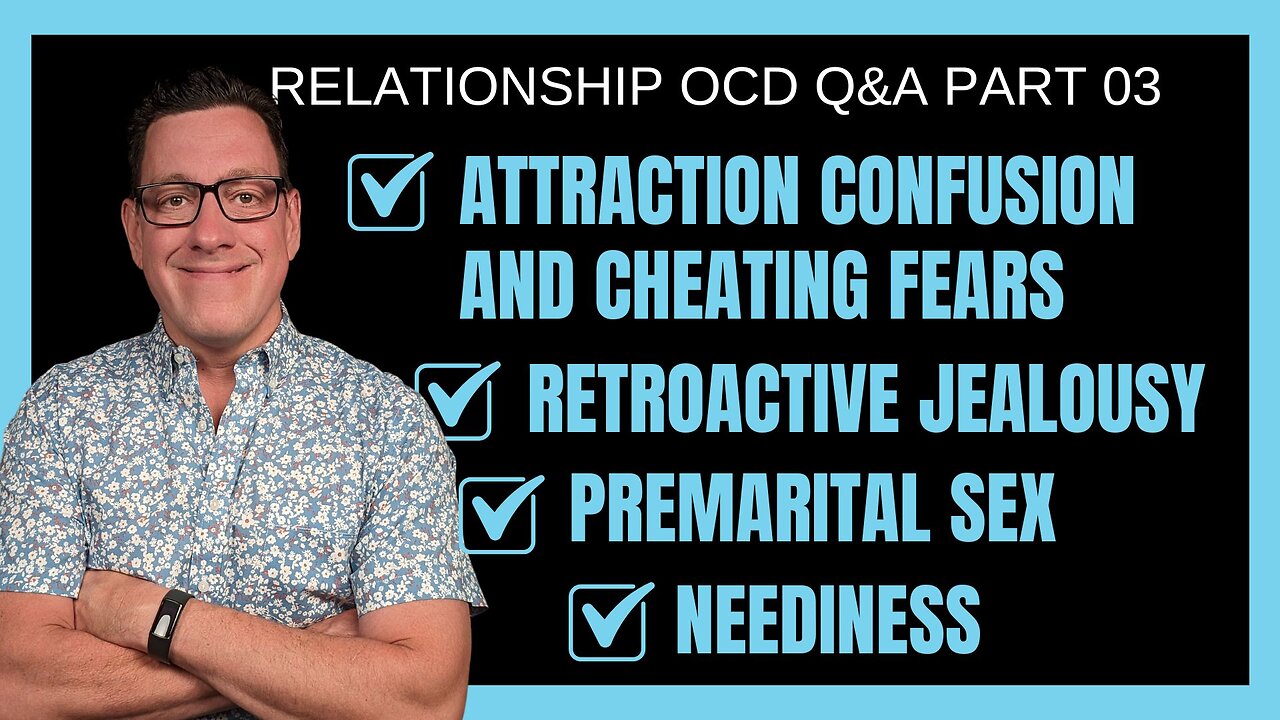 RELATIONSHIP OCD Q&A PART 03

ATTRACTION CONFUSION AND CHEATING FEARS

RETROACTIVE JEALOUSY

PREMARITAL SEX

NEEDINESS